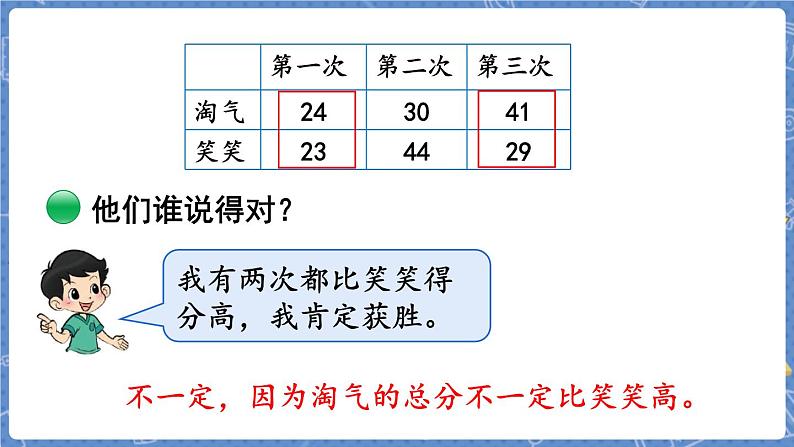 |  | 第一次 | 第二次 | 第三次 |
|---|---|---|---|
| 淘气 | 24 | 30 | 41 |
| 笑笑 | 23 | 44 | 29 |

他们谁说得对？

我有两次都比笑笑得分高，我肯定获胜。

不一定，因为淘气的总分不一定比笑笑高。